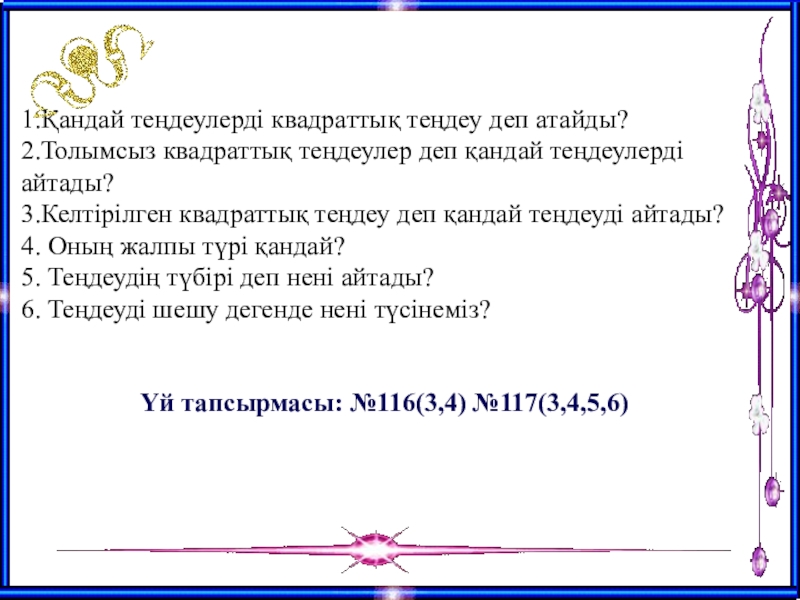 1.Қандай теңдеулерді квадраттық теңдеу деп атайды?
2.Толымсыз квадраттық теңдеулер деп қандай теңдеулерді айтады?
3.Келтірілген квадраттық теңдеу деп қандай теңдеуді айтады?
4. Оның жалпы түрі қандай?
5. Теңдеудің түбірі деп нені айтады?
6. Теңдеуді шешу дегенде нені түсінеміз?

Үй тапсырмасы: №116(3,4) №117(3,4,5,6)